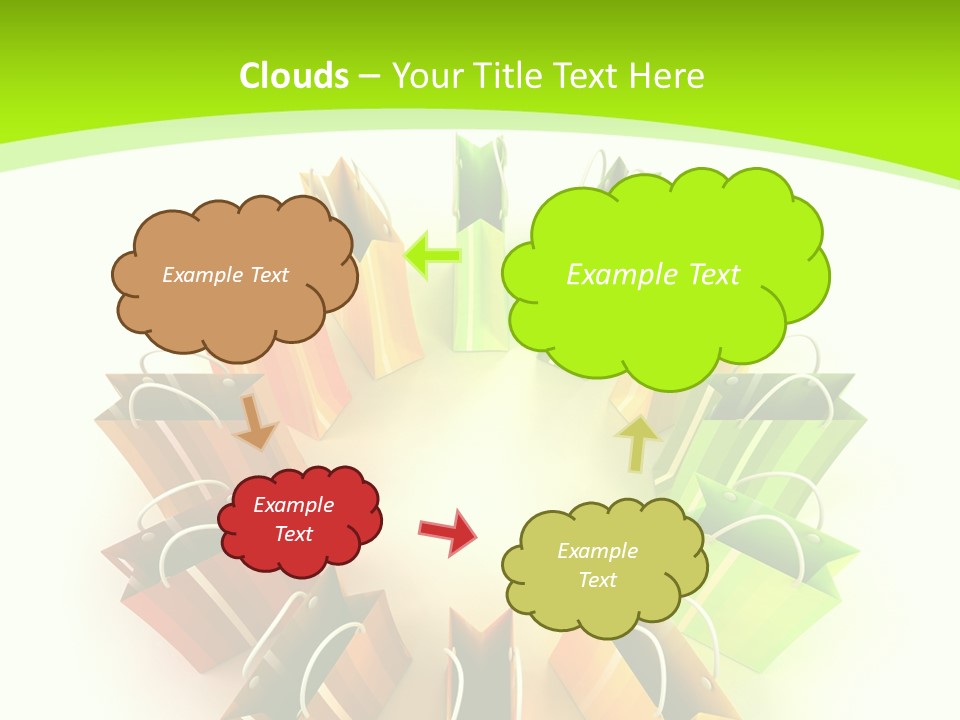 Clouds – Your Title Text Here

Example Text

Example Text

Example Text

Example Text